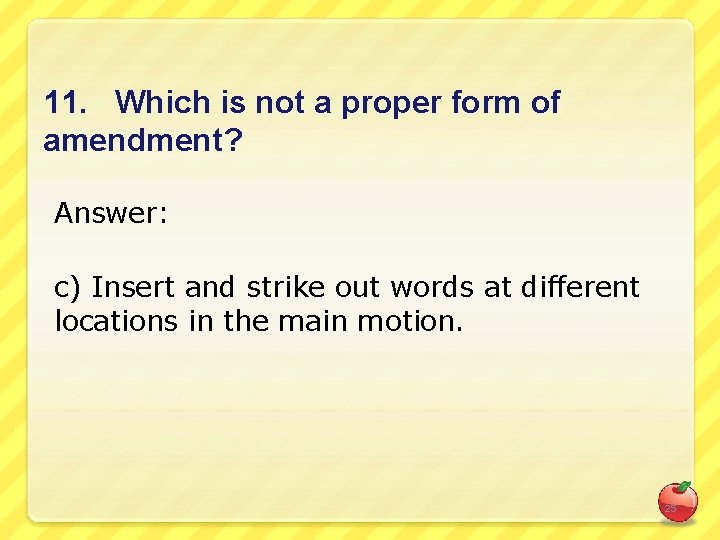 11. Which is not a proper form of amendment?

Answer:

c) Insert and strike out words at different locations in the main motion.

25